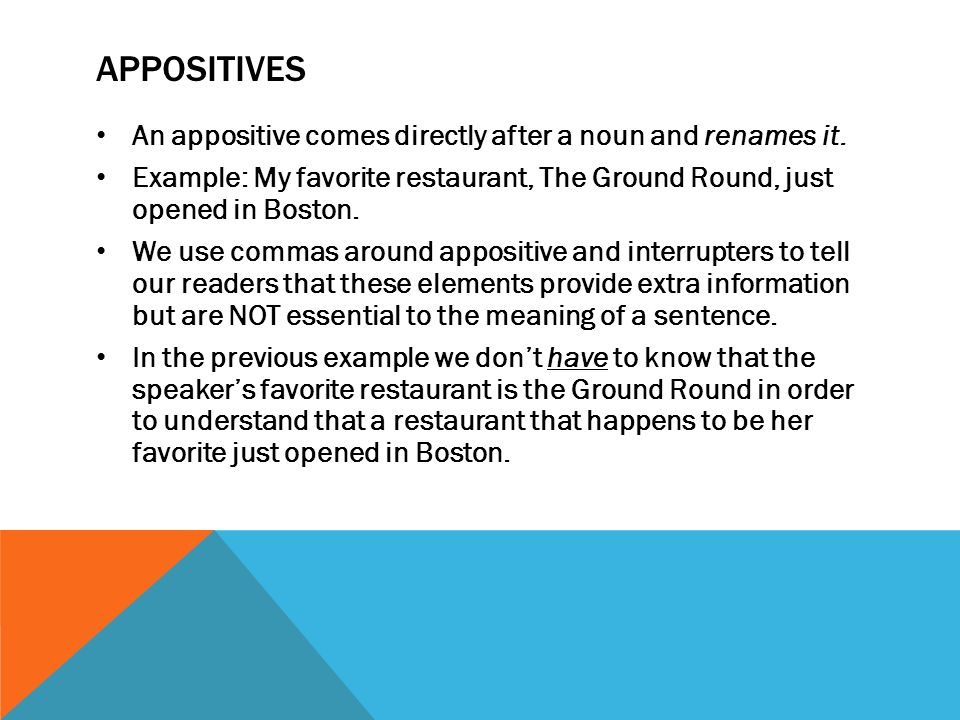 APPOSITIVES

• An appositive comes directly after a noun and renames it.

• Example: My favorite restaurant, The Ground Round, just opened in Boston.

• We use commas around appositive and interrupters to tell our readers that these elements provide extra information but are NOT essential to the meaning of a sentence.

• In the previous example we don't have to know that the speaker's favorite restaurant is the Ground Round in order to understand that a restaurant that happens to be her favorite just opened in Boston.